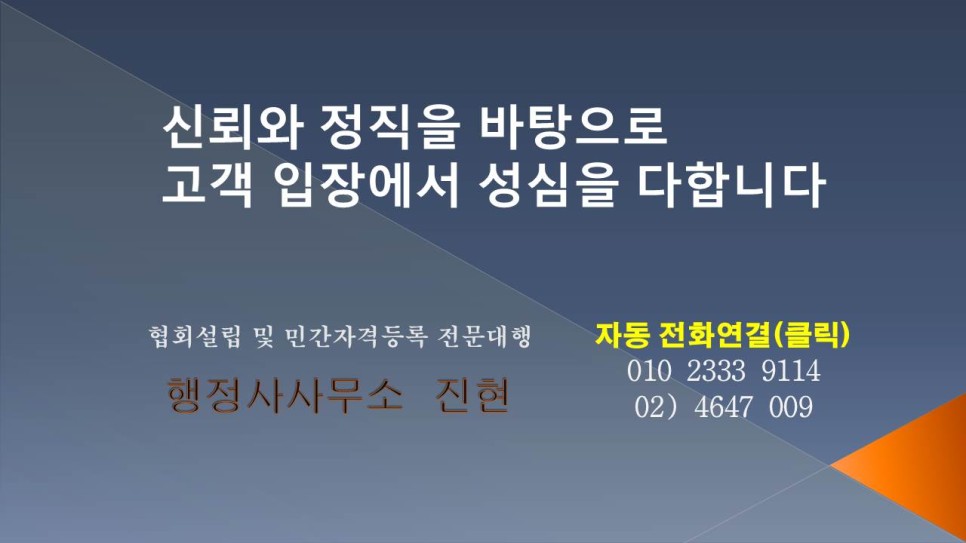 신뢰와 정직을 바탕으로
고객 입장에서 성심을 다합니다

협회설립 및 민간자격등록 전문대행

행정사사무소 진현

자동 전화연결(클릭)
010 2333 9114
02) 4647 009